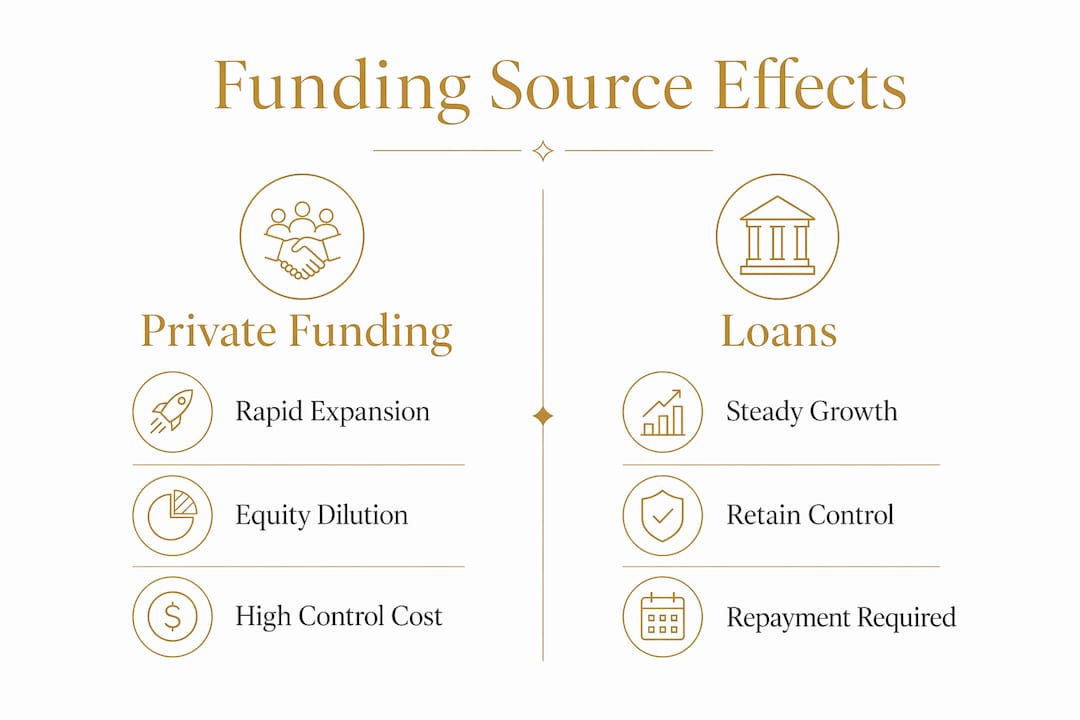 Funding Source Effects

Private Funding

Rapid Expansion

Equity Dilution

High Control Cost

Loans

Steady Growth

Retain Control

Repayment Required